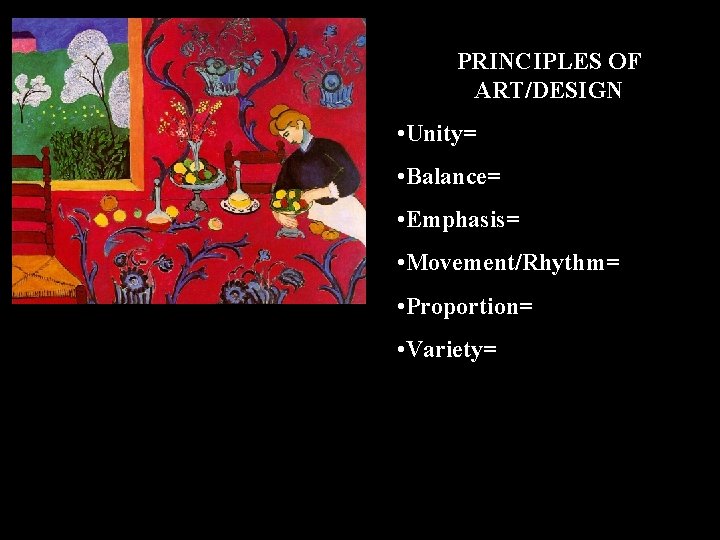 PRINCIPLES OF ART/DESIGN

•Unity=

•Balance=

•Emphasis=

•Movement/Rhythm=

•Proportion=

•Variety=